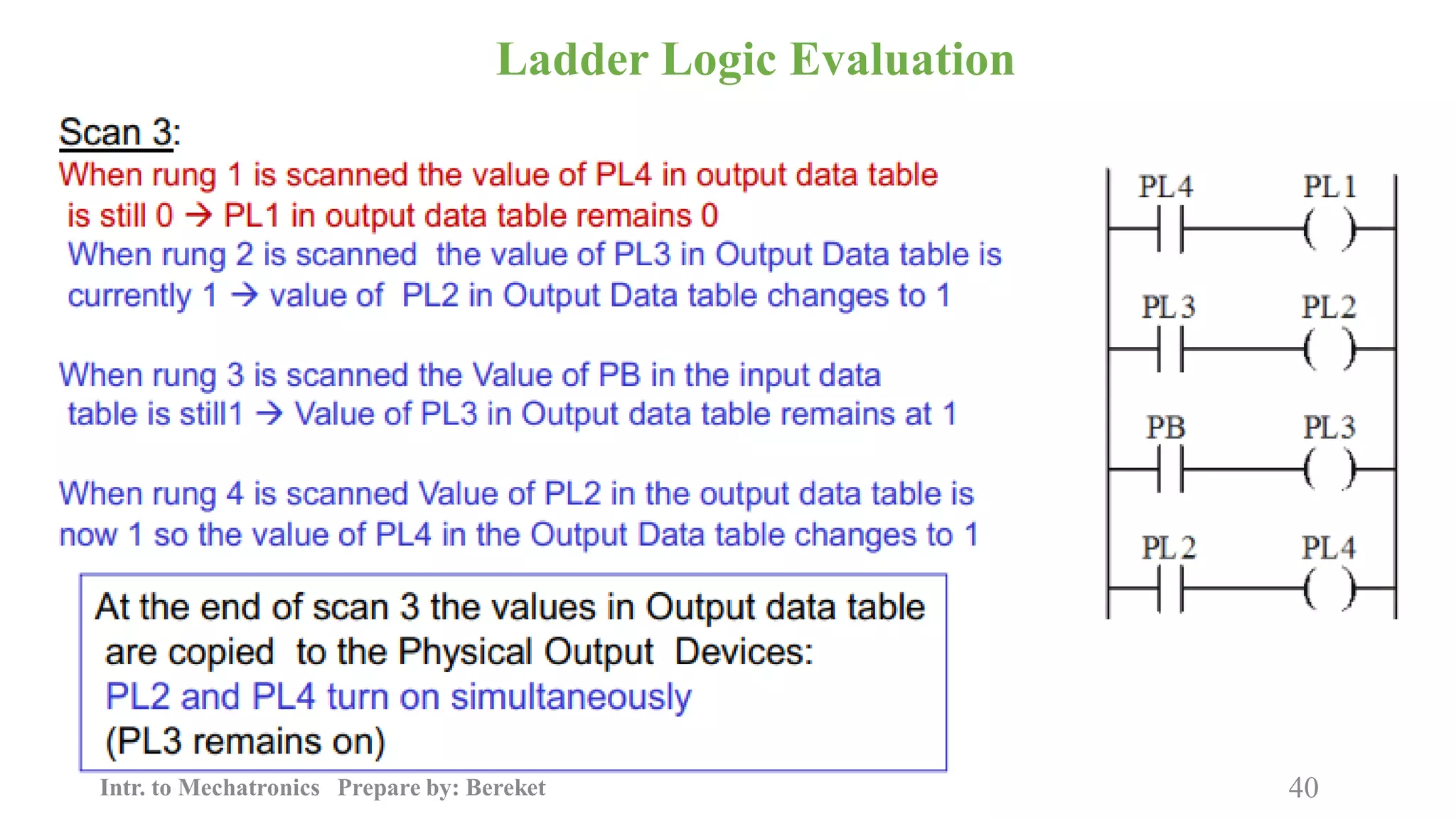 Ladder Logic Evaluation

Scan 3:

When rung 1 is scanned the value of PL4 in output data table is still 0 → PL1 in output data table remains 0

When rung 2 is scanned the value of PL3 in Output Data table is currently 1 → value of PL2 in Output Data table changes to 1

When rung 3 is scanned the Value of PB in the input data table is still1 → Value of PL3 in Output data table remains at 1

When rung 4 is scanned Value of PL2 in the output data table is now 1 so the value of PL4 in the Output Data table changes to 1

At the end of scan 3 the values in Output data table are copied to the Physical Output Devices:
PL2 and PL4 turn on simultaneously
(PL3 remains on)

PL4 PL1
PL3 PL2
PB PL3
PL2 PL4

Intr. to Mechatronics Prepare by: Bereket

40